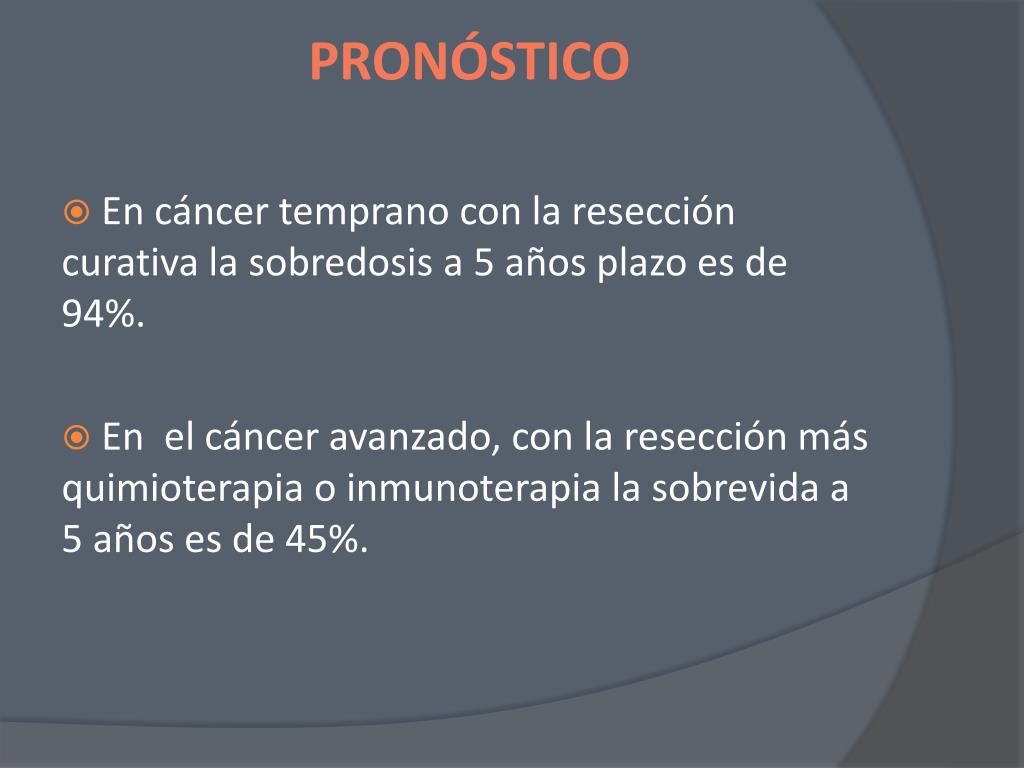 PRONÓSTICO

En cáncer temprano con la resección curativa la sobredosis a 5 años plazo es de 94%.

En  el cáncer avanzado, con la resección más quimioterapia o inmunoterapia la sobrevida a 5 años es de 45%.